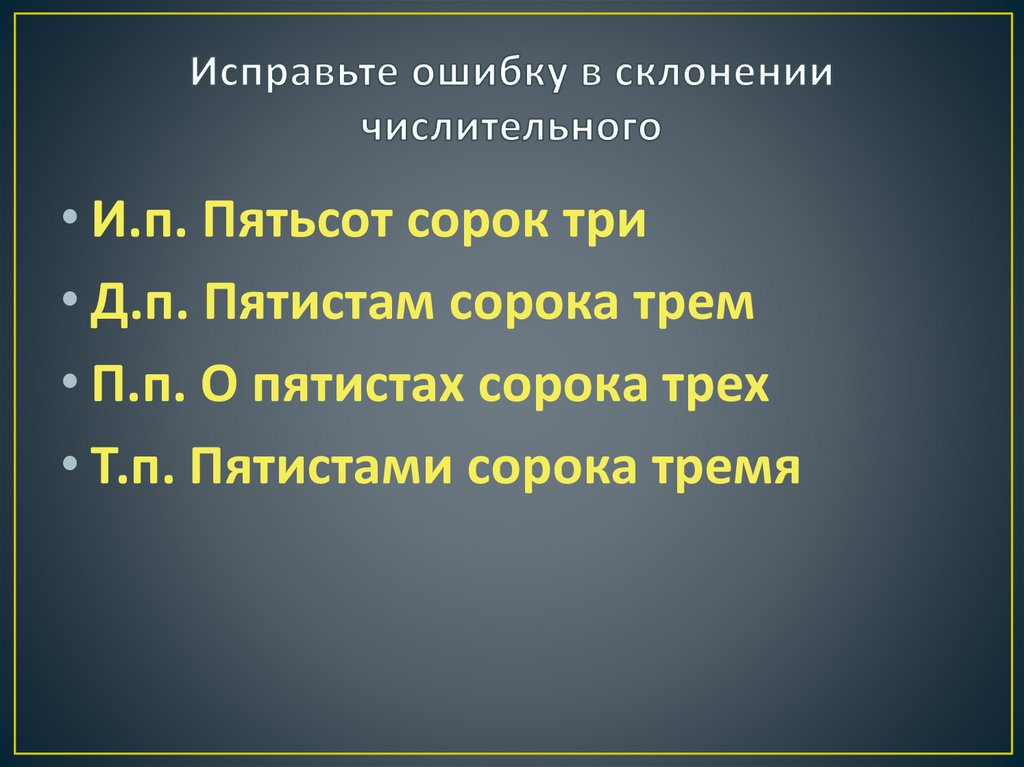 Исправьте ошибку в склонении числительного

• И.п. Пятьсот сорок три
• Д.п. Пятистам сорока трем
• П.п. О пятистах сорока трех
• Т.п. Пятистами сорока тремя